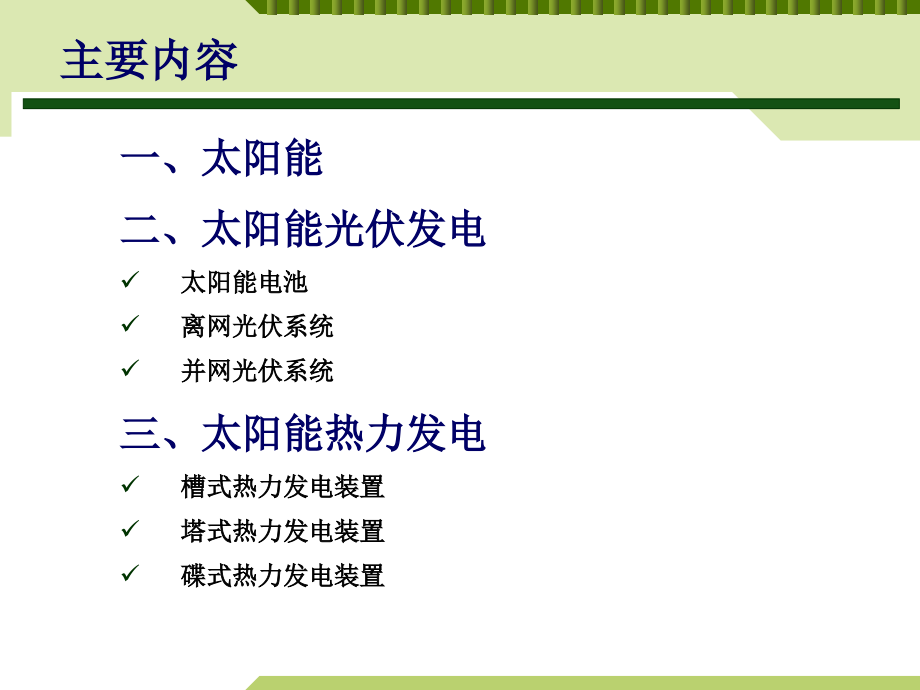 主要内容

一、太阳能

二、太阳能光伏发电

✓ 太阳能电池

✓ 离网光伏系统

✓ 并网光伏系统

三、太阳能热力发电

✓ 槽式热力发电装置

✓ 塔式热力发电装置

✓ 碟式热力发电装置